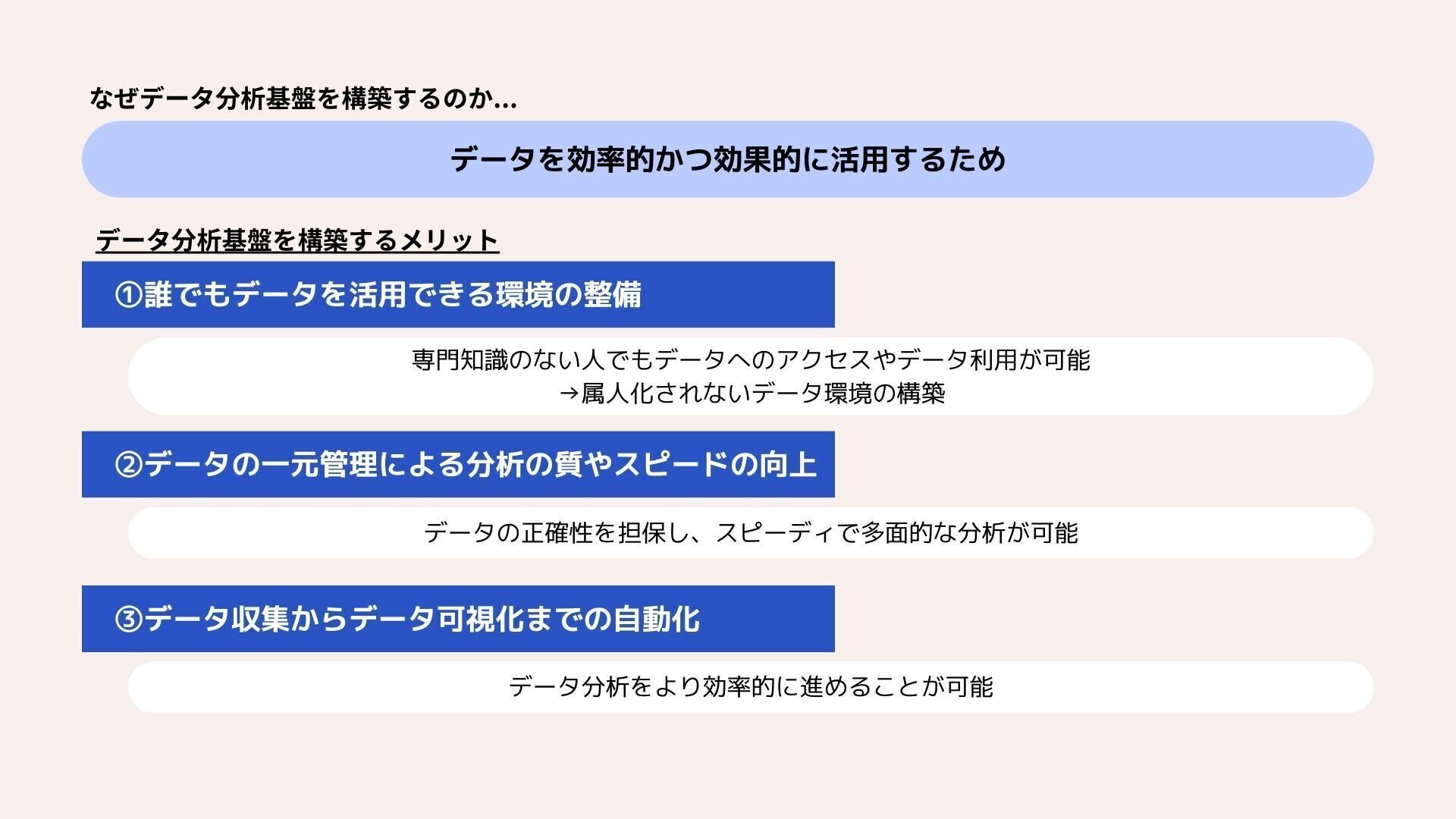 なぜデータ分析基盤を構築するのか...

データを効率的かつ効果的に活用するため

データ分析基盤を構築するメリット

①誰でもデータを活用できる環境の整備

専門知識のない人でもデータへのアクセスやデータ利用が可能
→属人化されないデータ環境の構築

②データの一元管理による分析の質やスピードの向上

データの正確性を担保し、スピーディで多面的な分析が可能

③データ収集からデータ可視化までの自動化

データ分析をより効率的に進めることが可能